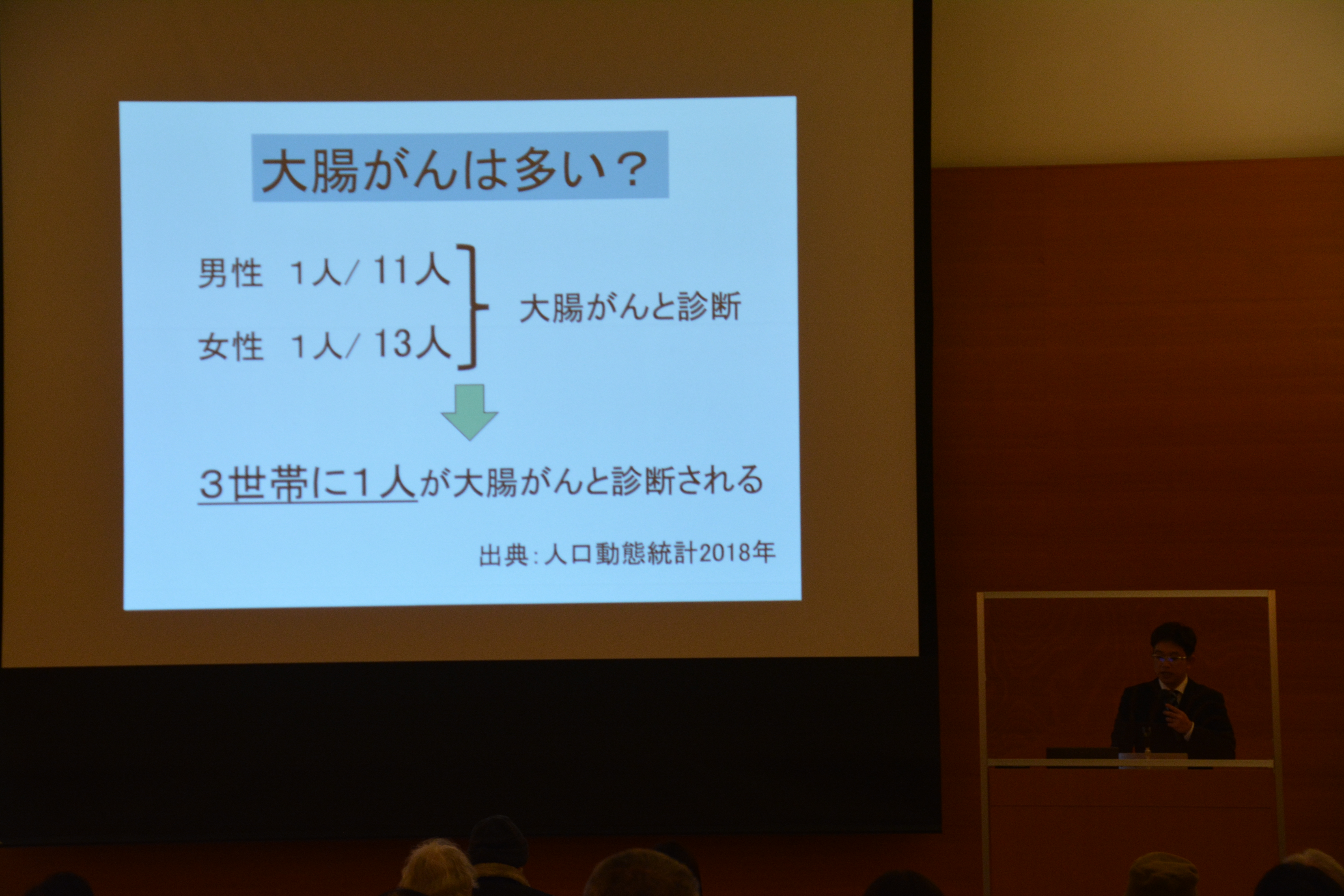 大腸がんは多い？

男性　1人/ 11人
女性　1人/ 13人
大腸がんと診断

3世帯に1人が大腸がんと診断される

出典：人口動態統計2018年